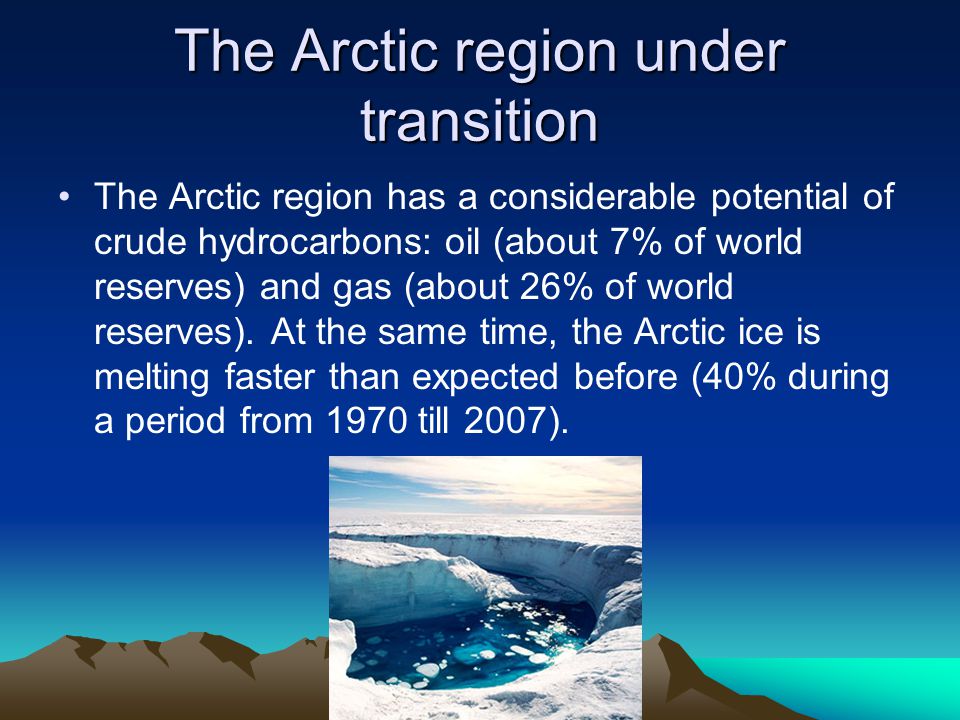 The Arctic region under transition

• The Arctic region has a considerable potential of crude hydrocarbons: oil (about 7% of world reserves) and gas (about 26% of world reserves). At the same time, the Arctic ice is melting faster than expected before (40% during a period from 1970 till 2007).